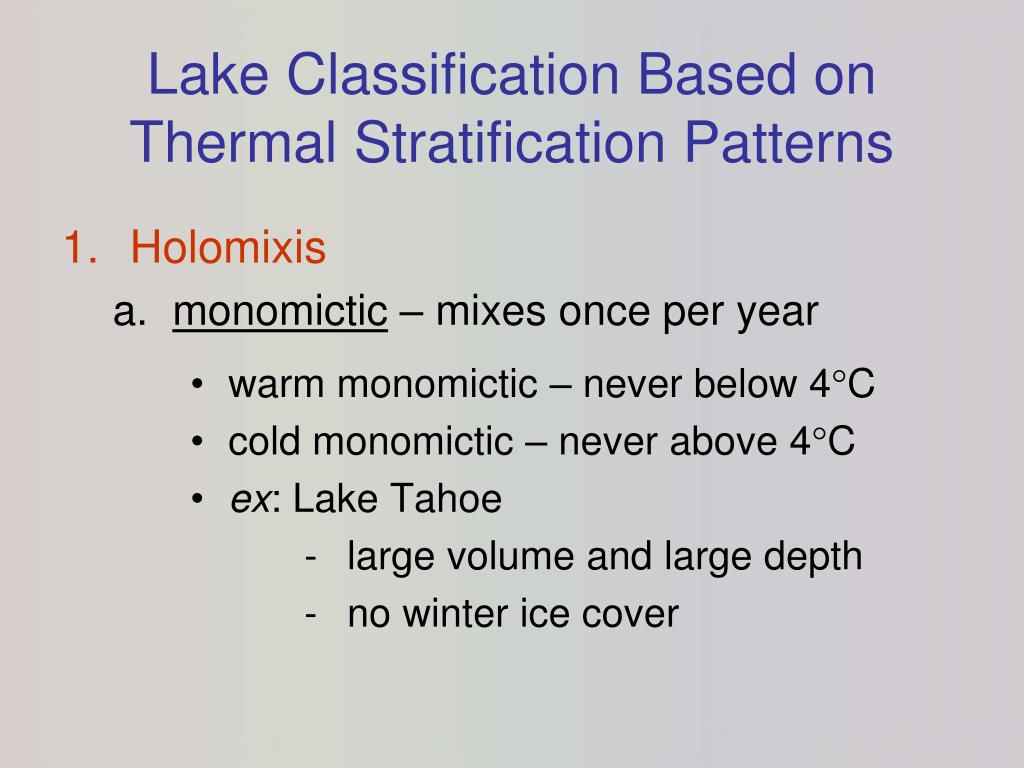 Lake Classification Based on Thermal Stratification Patterns

1. Holomixis

a. monomictic – mixes once per year

• warm monomictic – never below 4°C
• cold monomictic – never above 4°C
• ex: Lake Tahoe
- large volume and large depth
- no winter ice cover